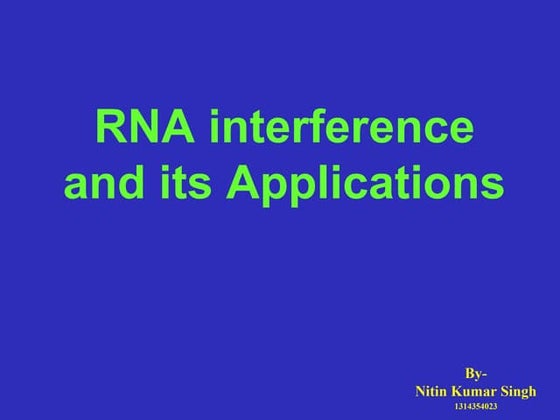 RNA interference and its Applications

By-
Nitin Kumar Singh
1314354023